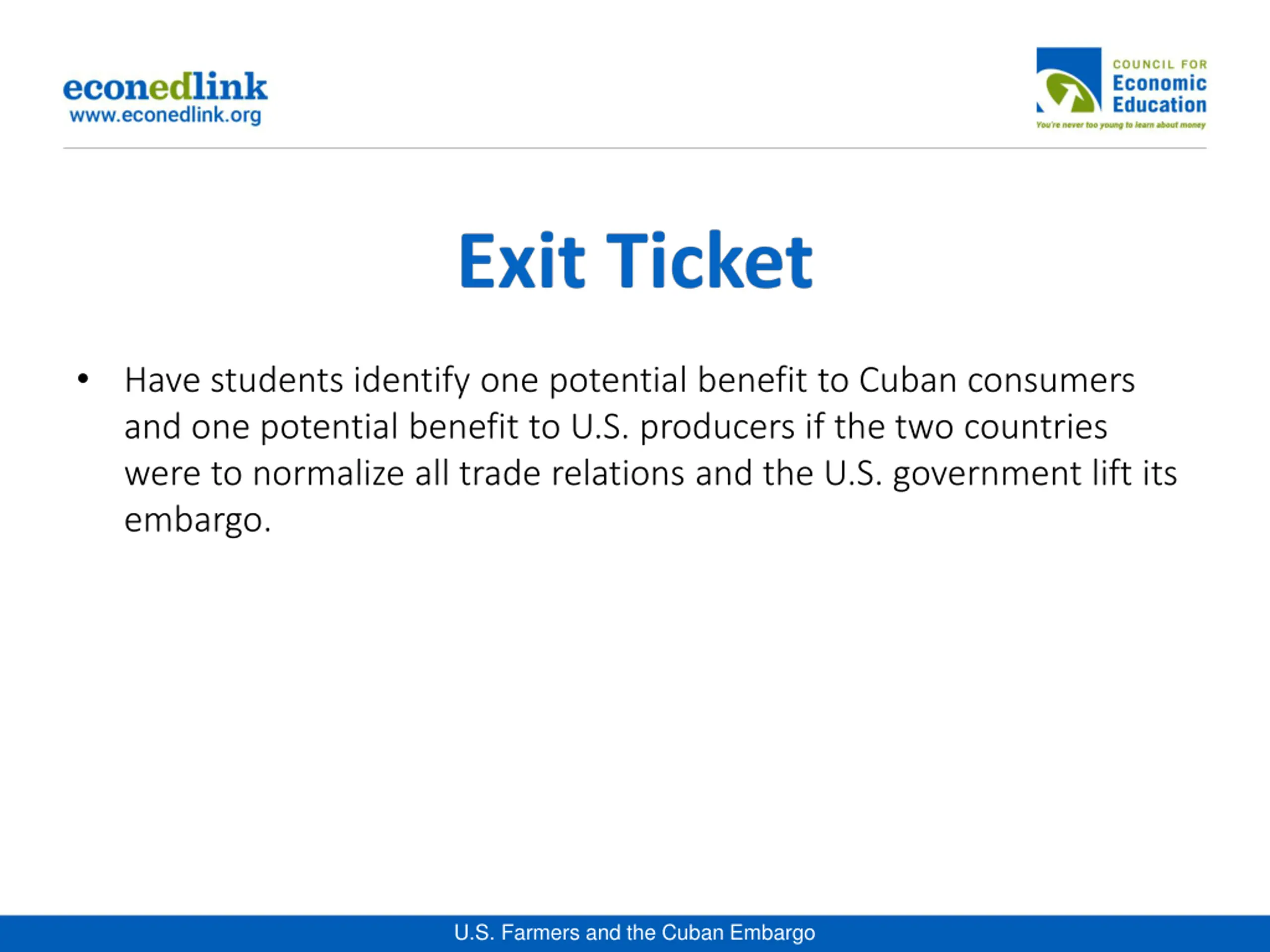 econedlink
www.econedlink.org

COUNCIL FOR
Economic
Education
You're never too young to learn about money

Exit Ticket

• Have students identify one potential benefit to Cuban consumers and one potential benefit to U.S. producers if the two countries were to normalize all trade relations and the U.S. government lift its embargo.

U.S. Farmers and the Cuban Embargo